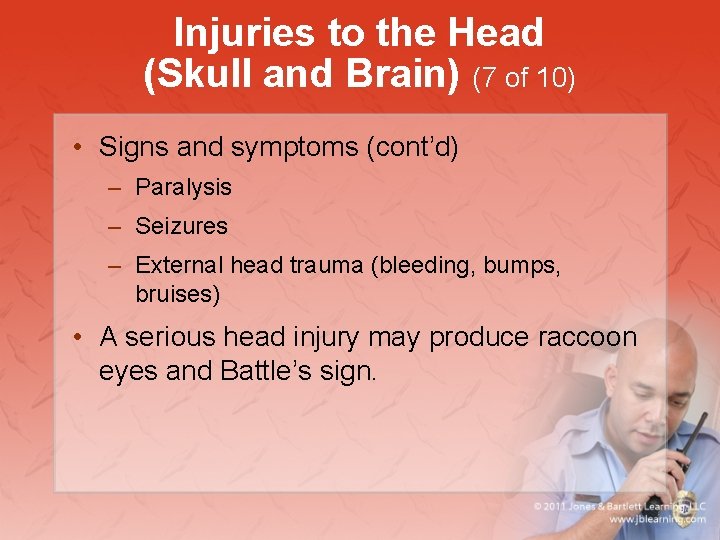 Injuries to the Head (Skull and Brain) (7 of 10)

• Signs and symptoms (cont'd)
  – Paralysis
  – Seizures
  – External head trauma (bleeding, bumps, bruises)
• A serious head injury may produce raccoon eyes and Battle's sign.

© 2011 Jones & Bartlett Learning, LLC
www.jblearning.com